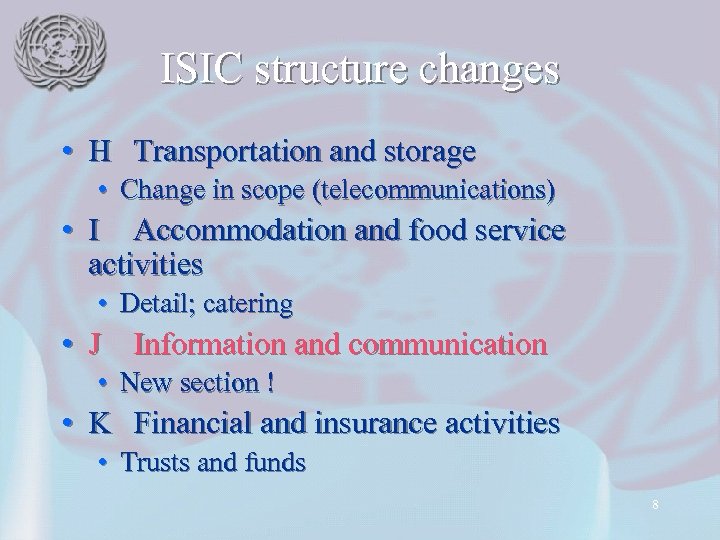 ISIC structure changes

• H Transportation and storage
  • Change in scope (telecommunications)
• I Accommodation and food service activities
  • Detail; catering
• J Information and communication
  • New section !
• K Financial and insurance activities
  • Trusts and funds

8